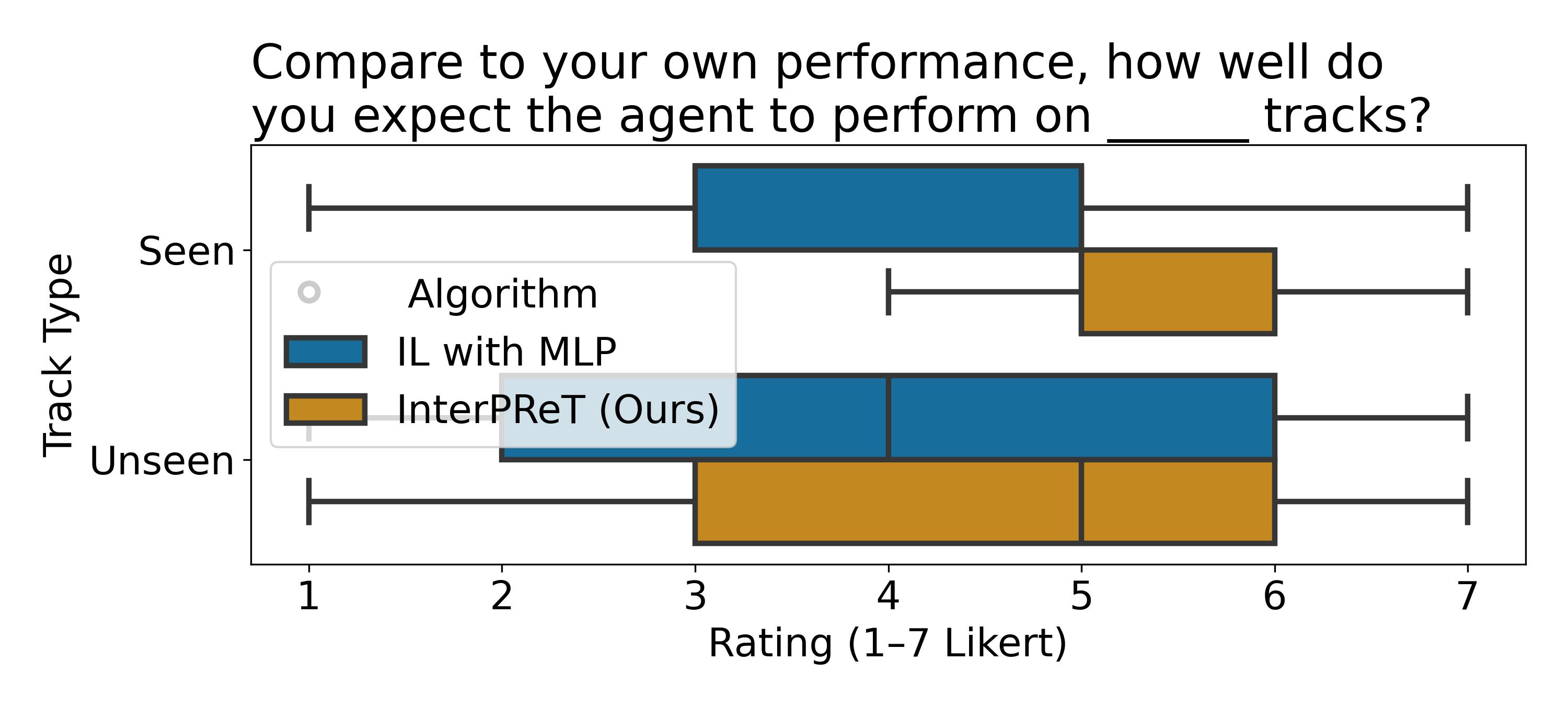 Compare to your own performance, how well do you expect the agent to perform on ______ tracks?

Track Type

Seen

Unseen

Algorithm

IL with MLP

InterPReT (Ours)

1 2 3 4 5 6 7

Rating (1–7 Likert)